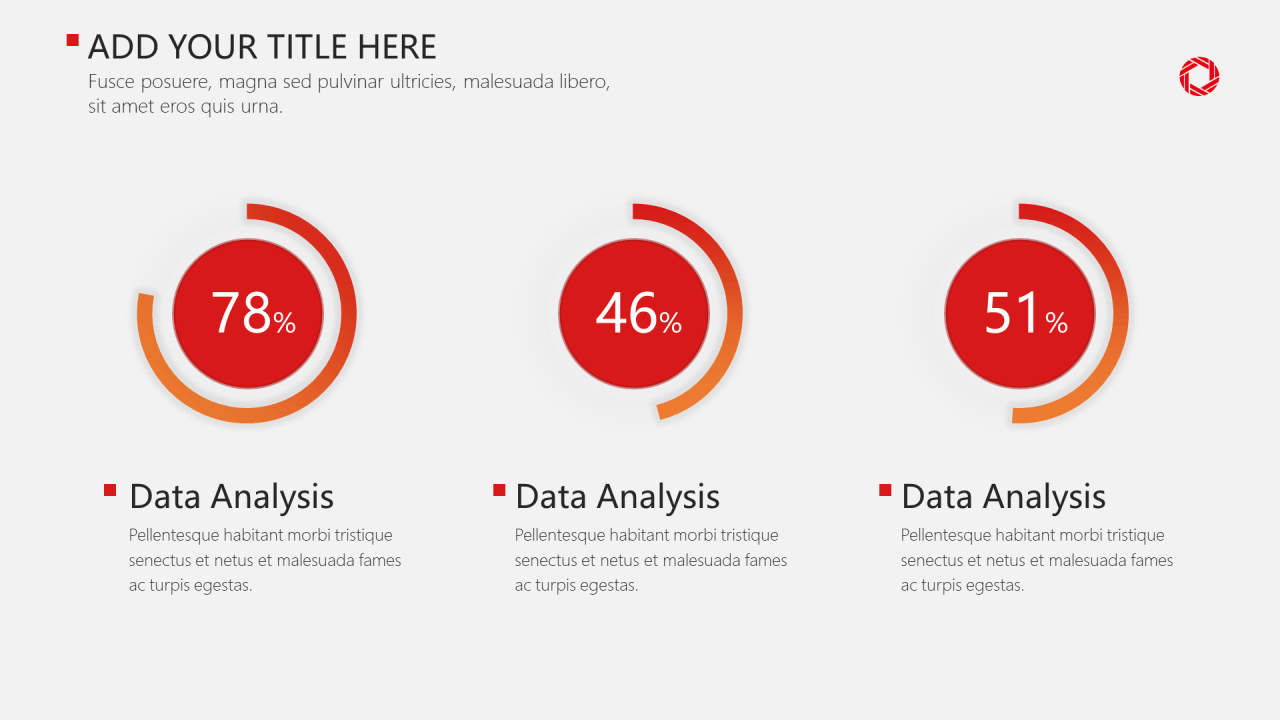 ADD YOUR TITLE HERE
Fusce posuere, magna sed pulvinar ultricies, malesuada libero, sit amet eros quis urna.

78%

46%

51%

Data Analysis
Pellentesque habitant morbi tristique senectus et netus et malesuada fames ac turpis egestas.

Data Analysis
Pellentesque habitant morbi tristique senectus et netus et malesuada fames ac turpis egestas.

Data Analysis
Pellentesque habitant morbi tristique senectus et netus et malesuada fames ac turpis egestas.